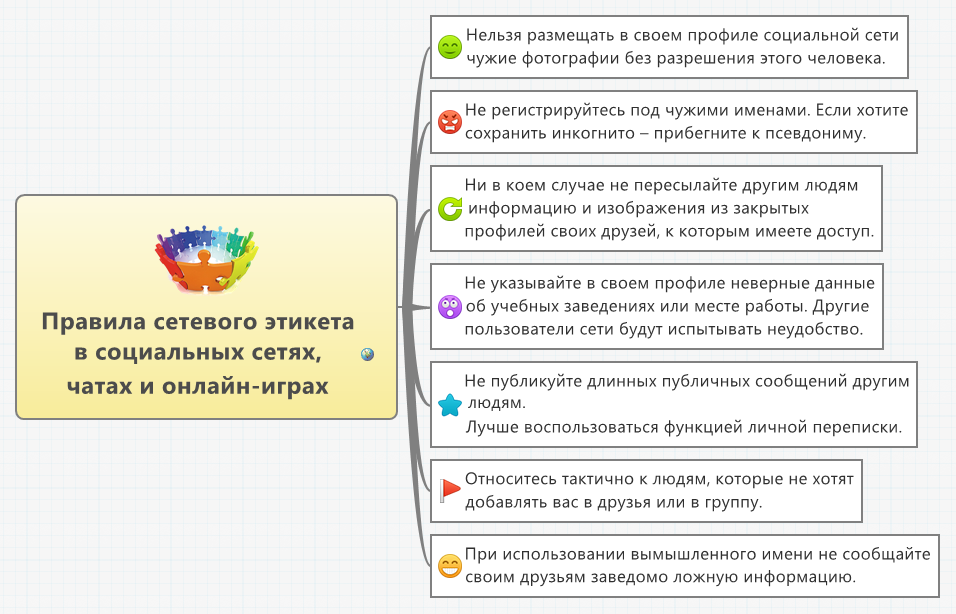 Правила сетевого этикета в социальных сетях, чатах и онлайн-играх

Нельзя размещать в своем профиле социальной сети чужие фотографии без разрешения этого человека.

Не регистрируйтесь под чужими именами. Если хотите сохранить инкогнито – прибегните к псевдониму.

Ни в коем случае не пересылайте другим людям информацию и изображения из закрытых профилей своих друзей, к которым имеете доступ.

Не указывайте в своем профиле неверные данные об учебных заведениях или месте работы. Другие пользователи сети будут испытывать неудобство.

Не публикуйте длинных публичных сообщений другим людям.
Лучше воспользоваться функцией личной переписки.

Относитесь тактично к людям, которые не хотят добавлять вас в друзья или в группу.

При использовании вымышленного имени не сообщайте своим друзьям заведомо ложную информацию.